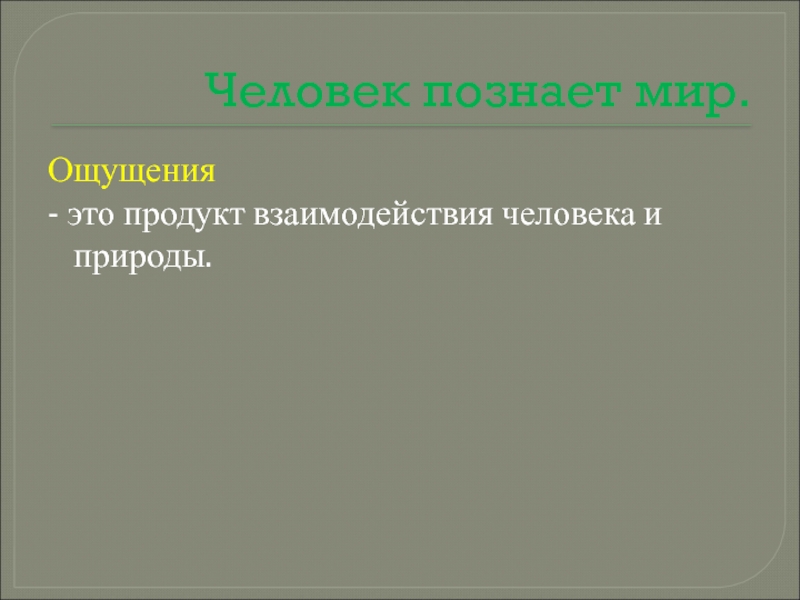 Человек познает мир.

Ощущения

- это продукт взаимодействия человека и природы.